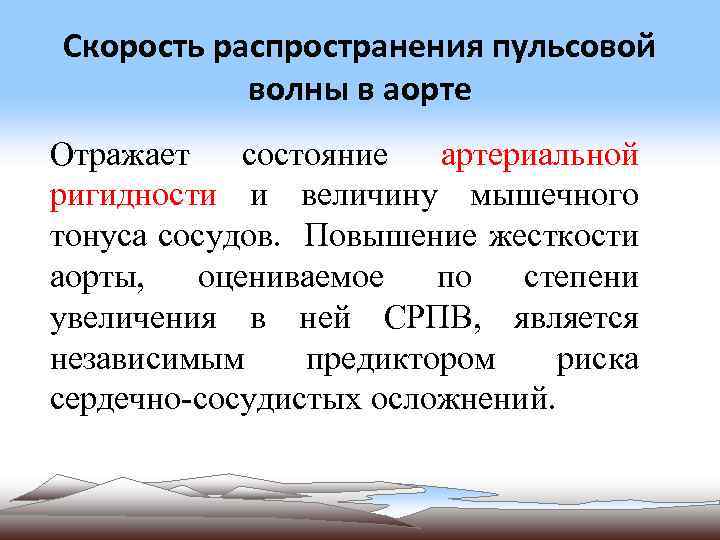 Скорость распространения пульсовой волны в аорте

Отражает состояние артериальной ригидности и величину мышечного тонуса сосудов. Повышение жесткости аорты, оцениваемое по степени увеличения в ней СРПВ, является независимым предиктором риска сердечно-сосудистых осложнений.